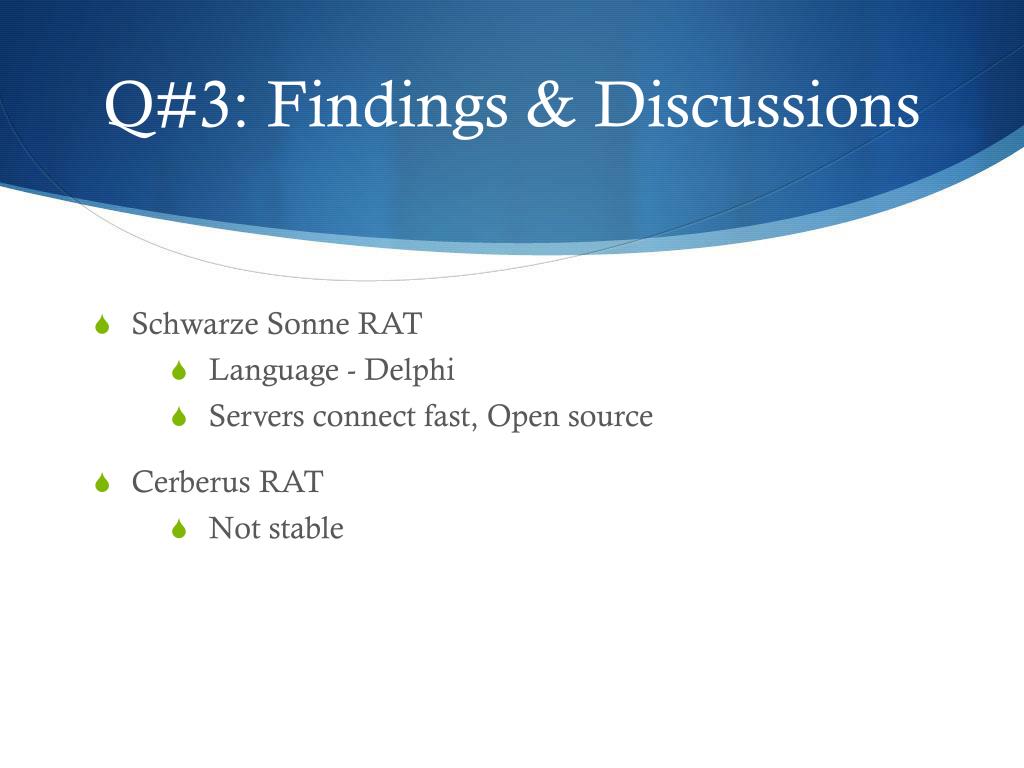 Q#3: Findings & Discussions

Schwarze Sonne RAT

Language - Delphi

Servers connect fast, Open source

Cerberus RAT

Not stable